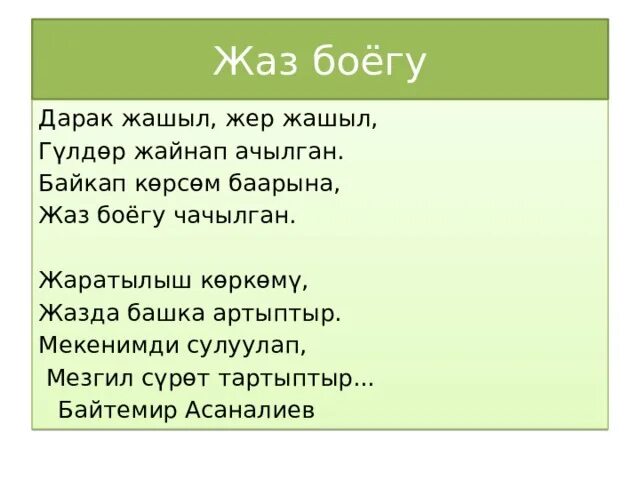 Жаз боёгу

Дарак жашыл, жер жашыл,
Гүлдөр жайнап ачылган.
Байкап көрсөм баарына,
Жаз боёгу чачылган.

Жаратылыш көркөмү,
Жазда башка артыптыр.
Мекенимди сулуулап,
Мезгил сүрөт тартыптыр...
Байтемир Асаналиев